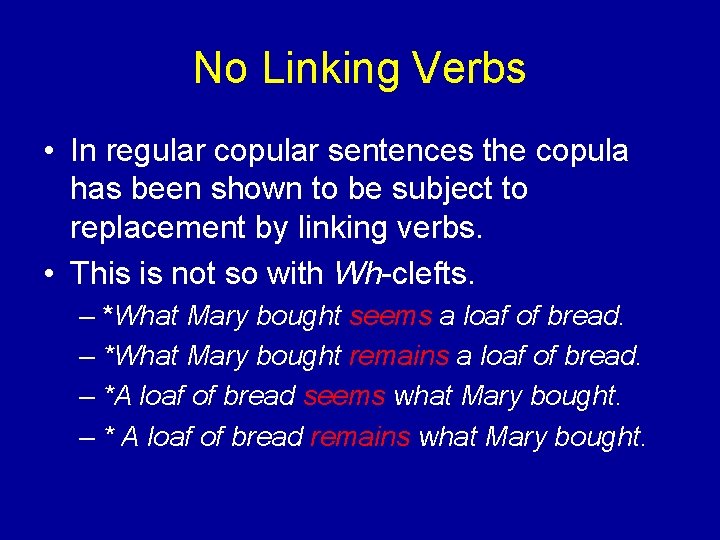 No Linking Verbs

• In regular copular sentences the copula has been shown to be subject to replacement by linking verbs.

• This is not so with Wh-clefts.

– *What Mary bought seems a loaf of bread.

– *What Mary bought remains a loaf of bread.

– *A loaf of bread seems what Mary bought.

– * A loaf of bread remains what Mary bought.